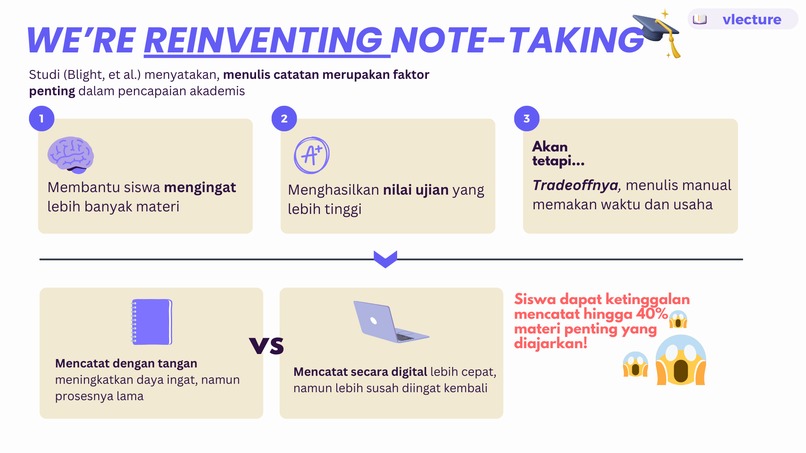 WE'RE REINVENTING NOTE-TAKING

vlecture

Studi (Blight, et al.) menyatakan, menulis catatan merupakan faktor penting dalam pencapaian akademis

1

Membantu siswa mengingat lebih banyak materi

2

A+

Menghasilkan nilai ujian yang lebih tinggi

3

Akan tetapi...

Tradeoffnya, menulis manual memakan waktu dan usaha

Mencatat dengan tangan meningkatkan daya ingat, namun prosesnya lama

VS

Mencatat secara digital lebih cepat, namun lebih susah diingat kembali

Siswa dapat ketinggalan mencatat hingga 40% materi penting yang diajarkan!